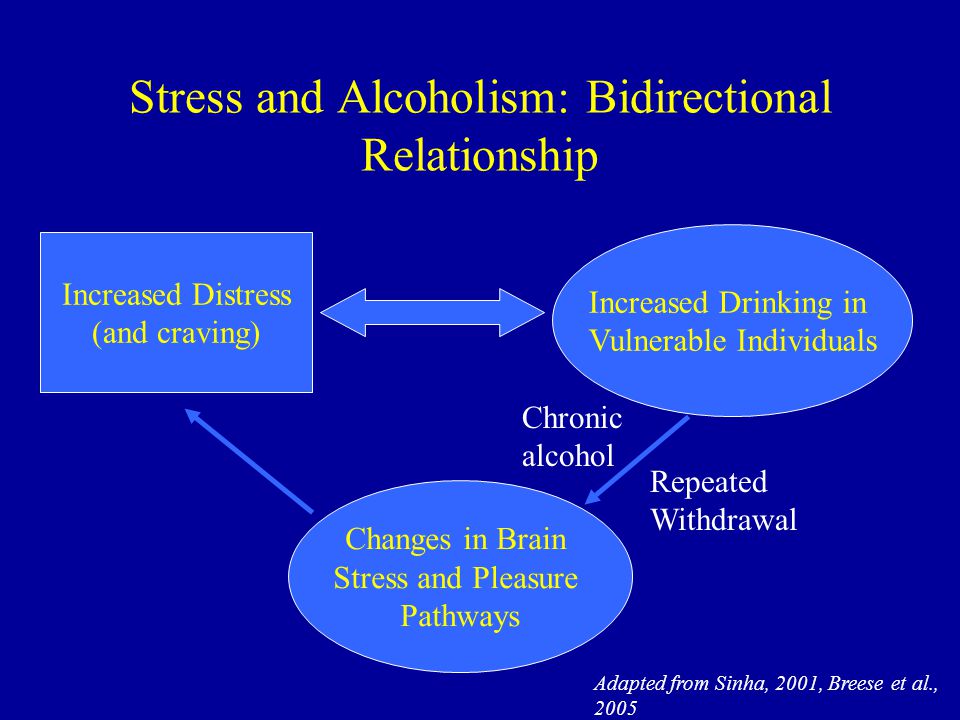 Stress and Alcoholism: Bidirectional Relationship

Increased Distress (and craving)

Increased Drinking in Vulnerable Individuals

Chronic alcohol

Repeated Withdrawal

Changes in Brain Stress and Pleasure Pathways

Adapted from Sinha, 2001, Breese et al., 2005